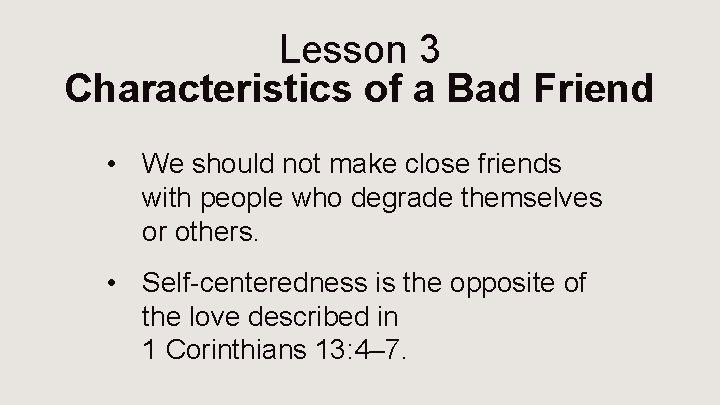 Lesson 3
Characteristics of a Bad Friend

• We should not make close friends with people who degrade themselves or others.

• Self-centeredness is the opposite of the love described in 1 Corinthians 13:4–7.